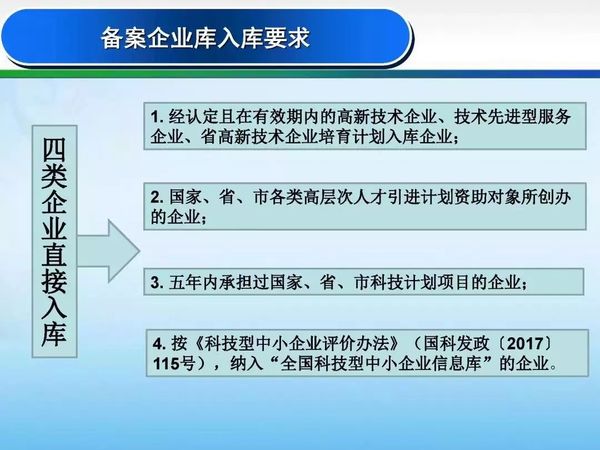 备案企业库入库要求

四类企业直接入库

1. 经认定且在有效期内的高新技术企业、技术先进型服务企业、省高新技术企业培育计划入库企业；

2. 国家、省、市各类高层次人才引进计划资助对象所创办的企业；

3. 五年内承担过国家、省、市科技计划项目的企业；

4. 按《科技型中小企业评价办法》（国科发政〔2017〕115号），纳入“全国科技型中小企业信息库”的企业。